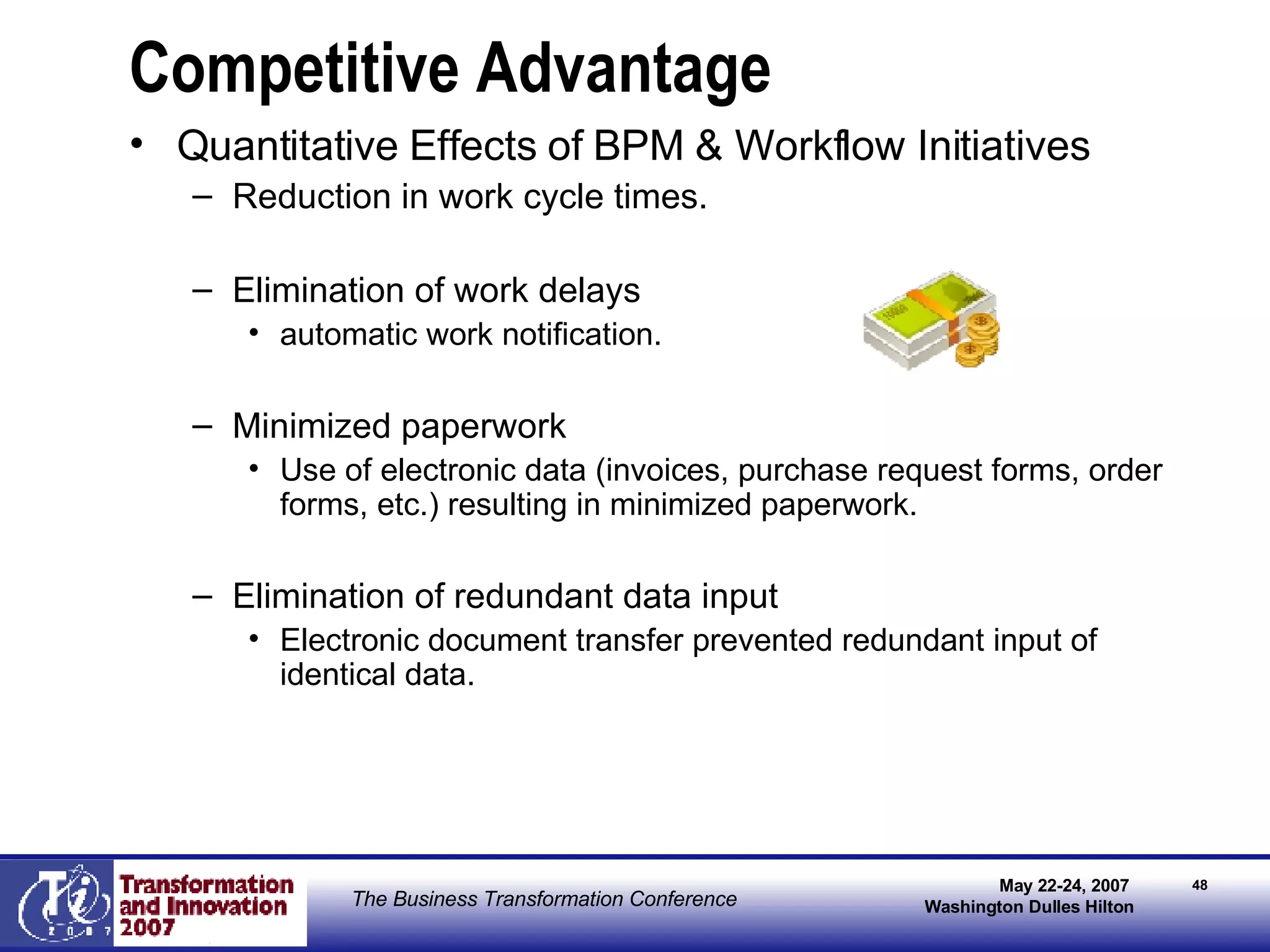 Competitive Advantage

• Quantitative Effects of BPM & Workflow Initiatives

– Reduction in work cycle times.

– Elimination of work delays

• automatic work notification.

– Minimized paperwork

• Use of electronic data (invoices, purchase request forms, order forms, etc.) resulting in minimized paperwork.

– Elimination of redundant data input

• Electronic document transfer prevented redundant input of identical data.

Ti 2007

Transformation and Innovation 2007

The Business Transformation Conference

May 22-24, 2007
Washington Dulles Hilton

48